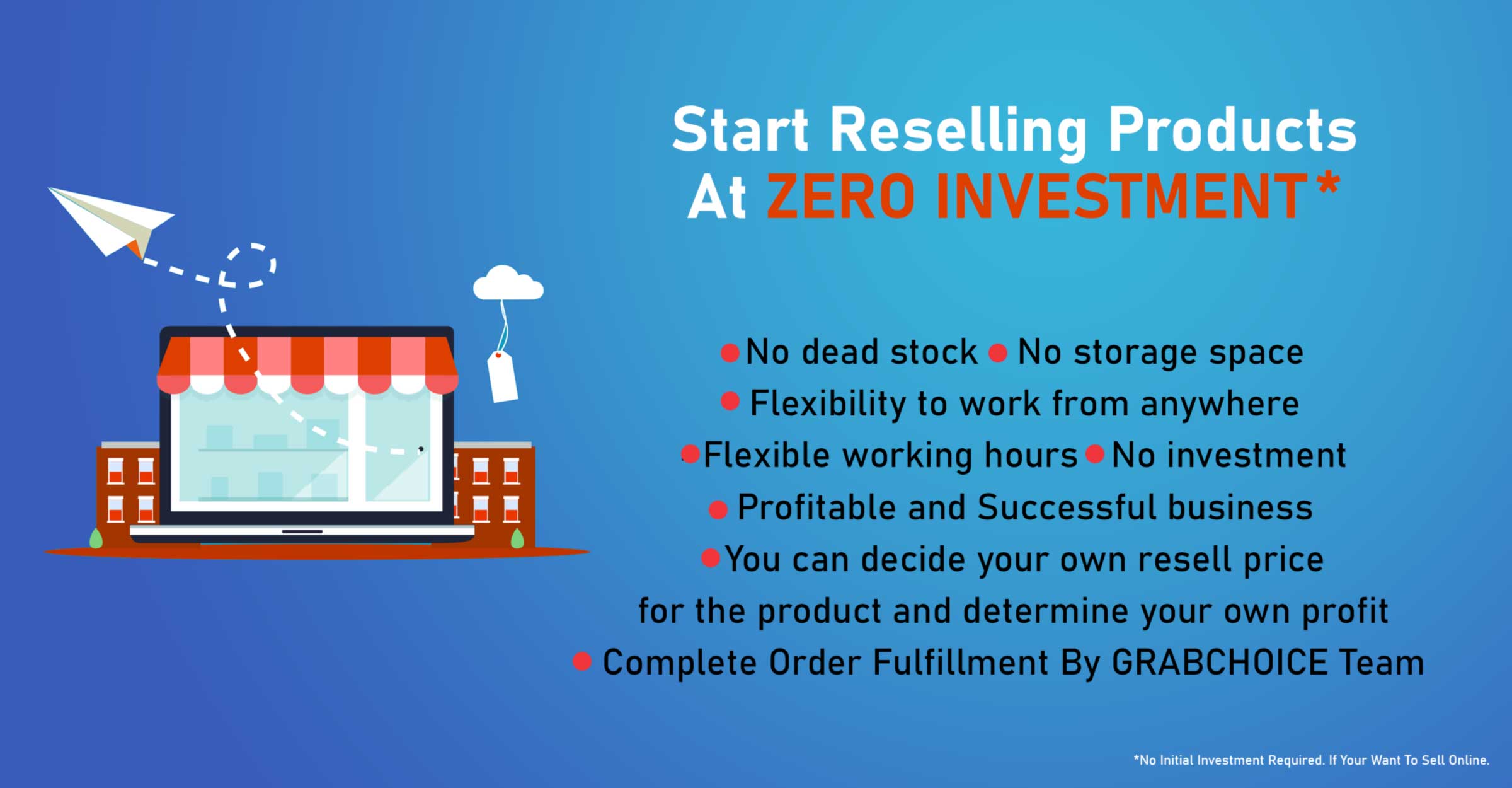 Start Reselling Products
At ZERO INVESTMENT*

● No dead stock ● No storage space
● Flexibility to work from anywhere
● Flexible working hours ● No investment
● Profitable and Successful business
● You can decide your own resell price for the product and determine your own profit
● Complete Order Fulfillment By GRABCHOICE Team

*No Initial Investment Required. If Your Want To Sell Online.